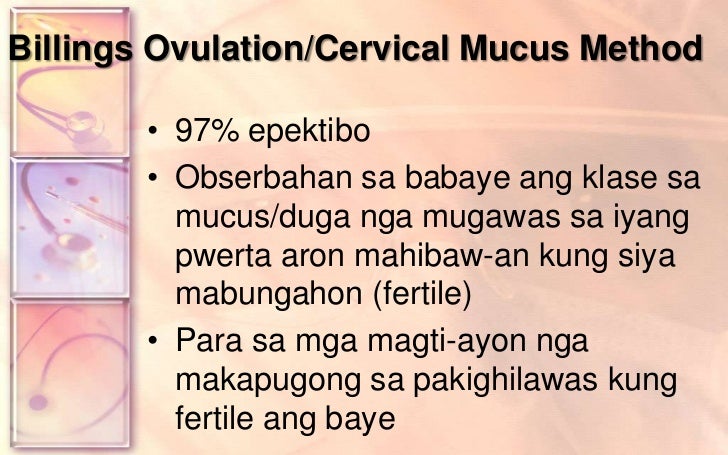 Billings Ovulation/Cervical Mucus Method

• 97% epektibo
• Obserbahan sa babaye ang klase sa mucus/duga nga mugawas sa iyang pwerta aron mahibaw-an kung siya mabungahon (fertile)
• Para sa mga magti-ayon nga makapugong sa pakighilawas kung fertile ang baye